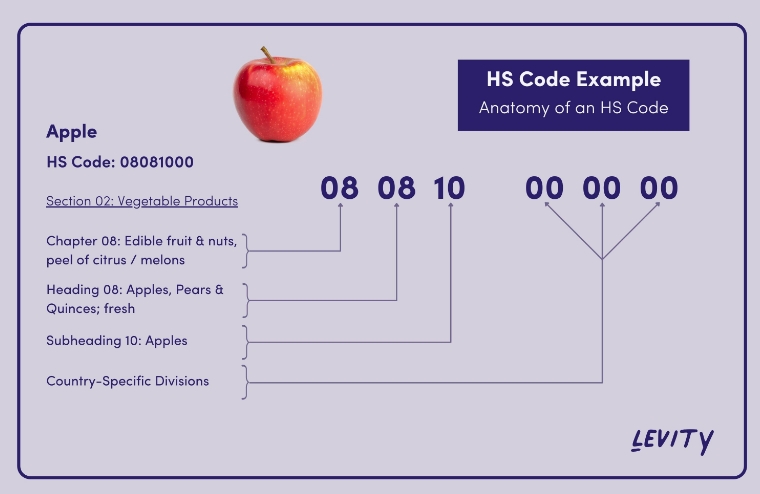 HS Code Example
Anatomy of an HS Code

Apple
HS Code: 08081000

Section 02: Vegetable Products

08 08 10 00 00 00

Chapter 08: Edible fruit & nuts, peel of citrus / melons

Heading 08: Apples, Pears & Quinces; fresh

Subheading 10: Apples

Country-Specific Divisions

LEVITY